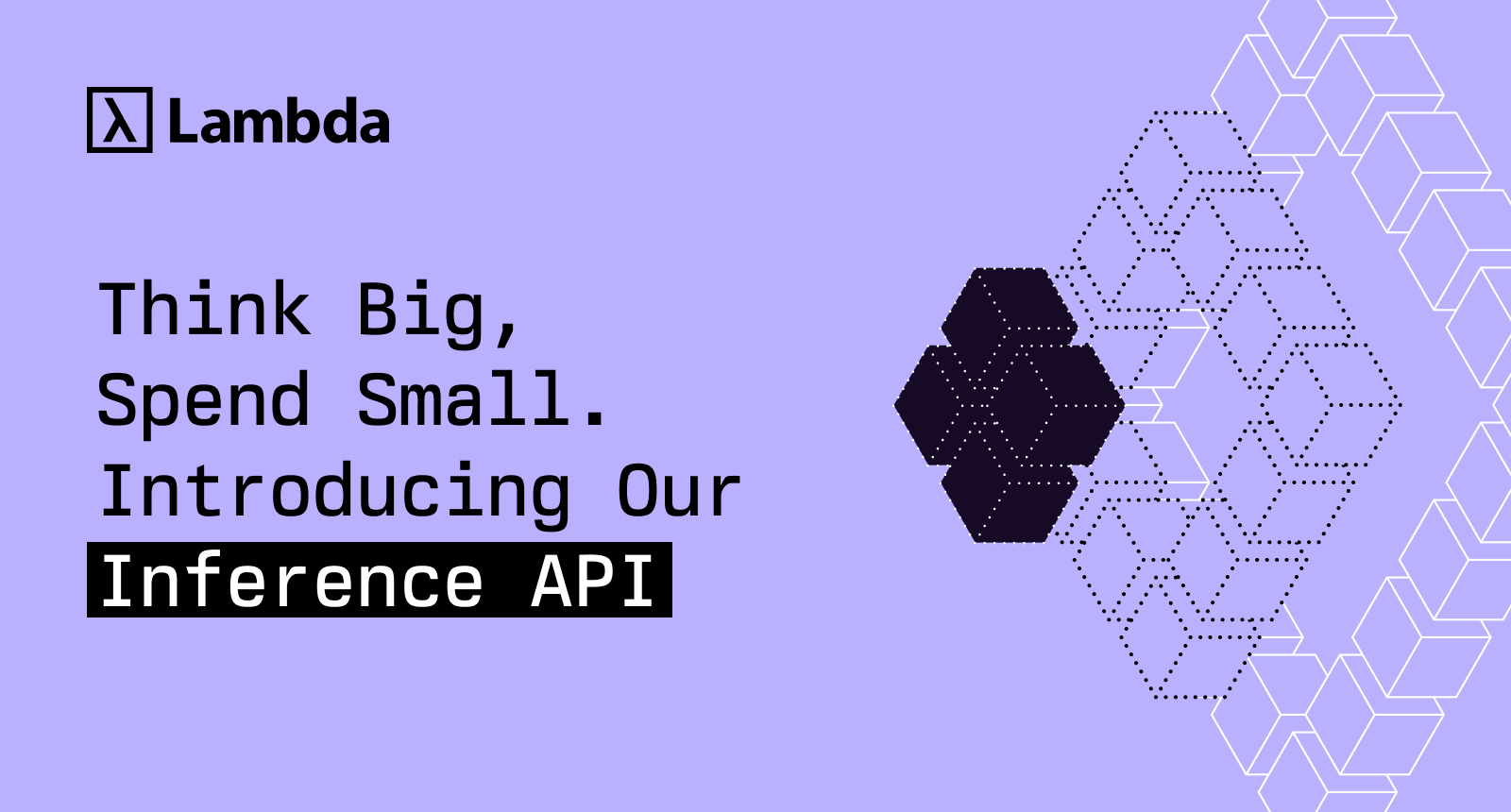 λ Lambda

Think Big,
Spend Small.
Introducing Our
Inference API